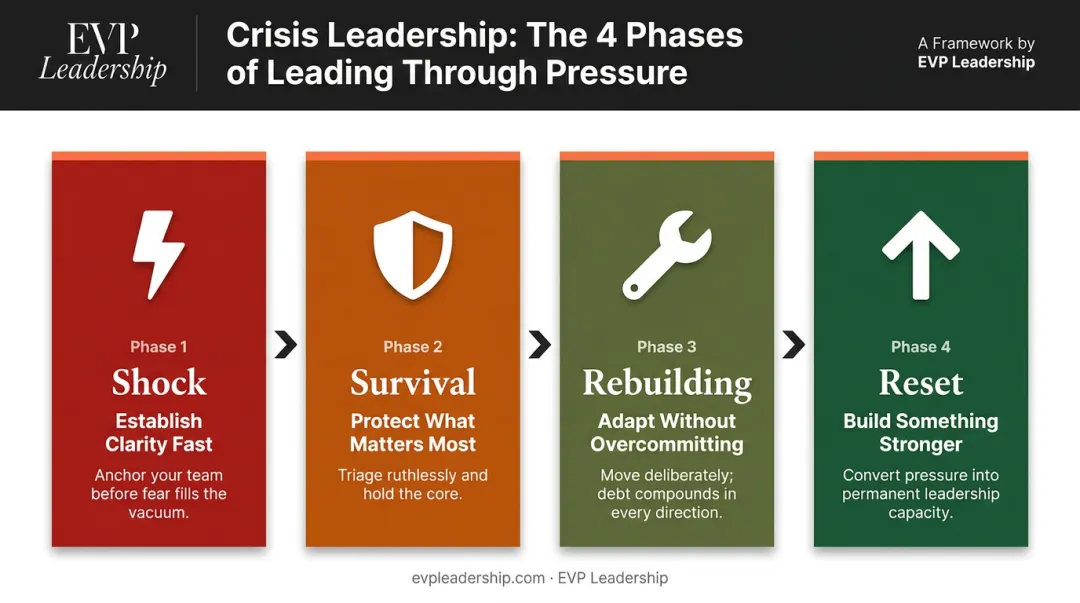 EVP
Leadership

Crisis Leadership: The 4 Phases of Leading Through Pressure

A Framework by
EVP Leadership

Phase 1
Shock
Establish Clarity Fast
Anchor your team before fear fills the vacuum.

Phase 2
Survival
Protect What Matters Most
Triage ruthlessly and hold the core.

Phase 3
Rebuilding
Adapt Without Overcommitting
Move deliberately; debt compounds in every direction.

Phase 4
Reset
Build Something Stronger
Convert pressure into permanent leadership capacity.

evpleadership.com · EVP Leadership